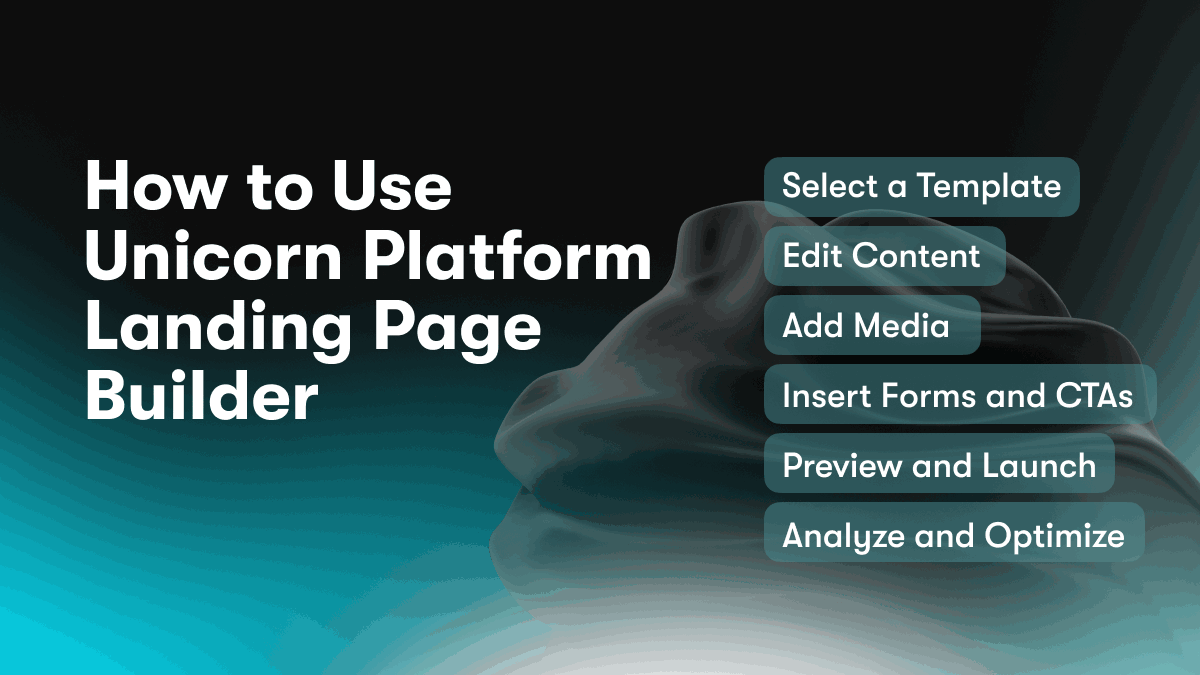 How to Use Unicorn Platform Landing Page Builder

Select a Template

Edit Content

Add Media

Insert Forms and CTAs

Preview and Launch

Analyze and Optimize